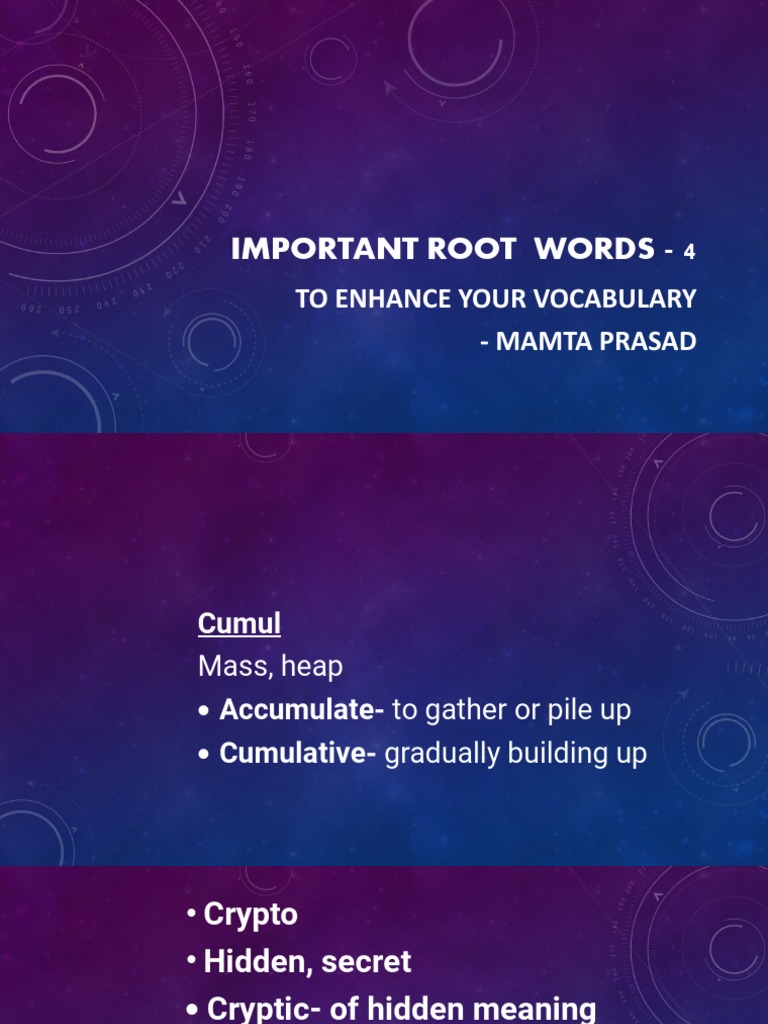 IMPORTANT ROOT WORDS - 4
TO ENHANCE YOUR VOCABULARY
- MAMTA PRASAD

Cumul
Mass, heap
• Accumulate- to gather or pile up
• Cumulative- gradually building up

• Crypto
• Hidden, secret
• Cryptic- of hidden meaning